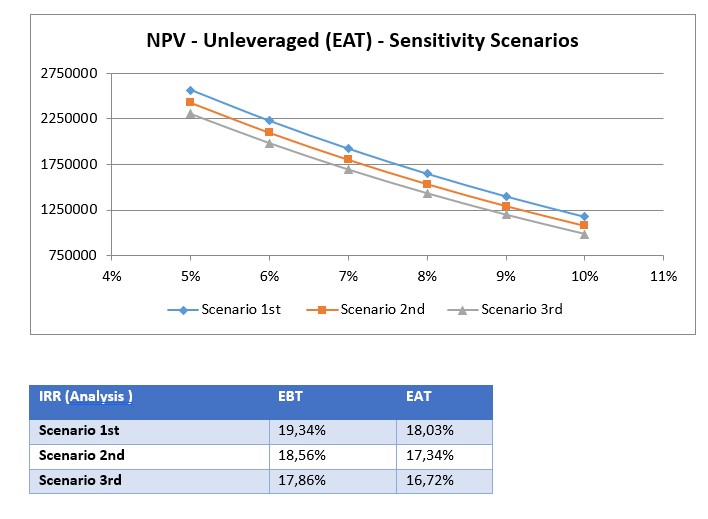 NPV - Unleveraged (EAT) - Sensitivity Scenarios

2750000
2250000
1750000
1250000
750000

4% 5% 6% 7% 8% 9% 10% 11%

Scenario 1st
Scenario 2nd
Scenario 3rd

| IRR (Analysis ) | EBT | EAT |
|---|---|---|
| Scenario 1st | 19,34% | 18,03% |
| Scenario 2nd | 18,56% | 17,34% |
| Scenario 3rd | 17,86% | 16,72% |